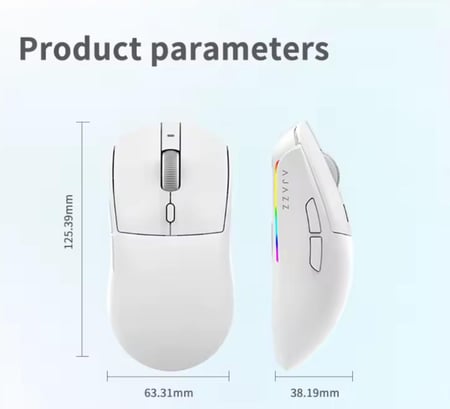 Product parameters

125.39mm

AJAZZ

63.31mm

38.19mm